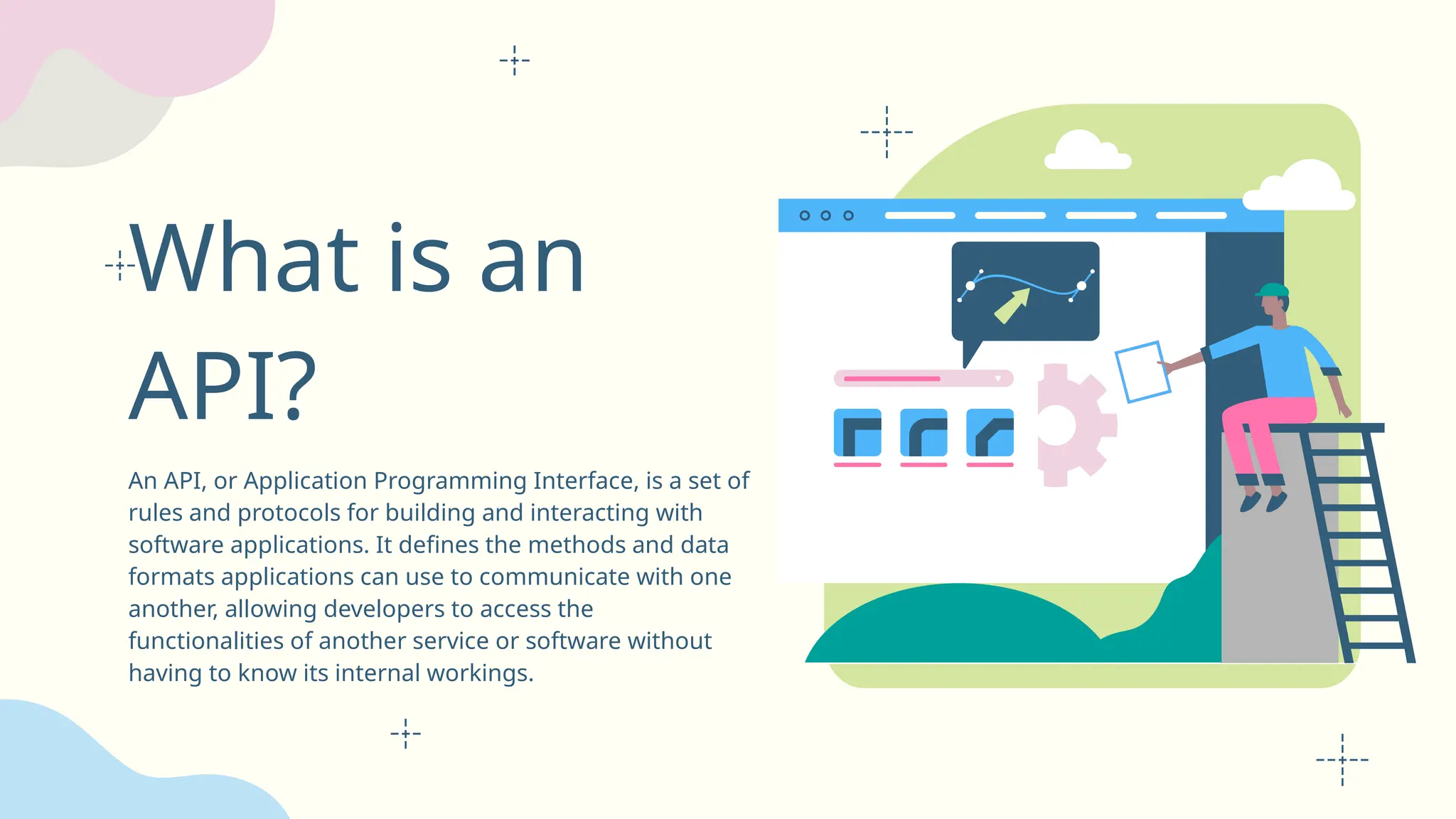 What is an API?

An API, or Application Programming Interface, is a set of rules and protocols for building and interacting with software applications. It defines the methods and data formats applications can use to communicate with one another, allowing developers to access the functionalities of another service or software without having to know its internal workings.